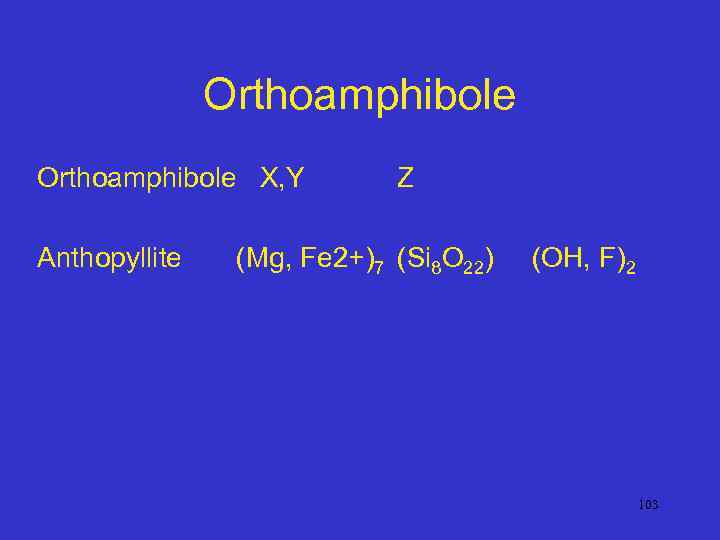 Orthoamphibole

Orthoamphibole X,Y Z

Anthopyllite $(Mg, Fe2+)_7$ $(Si_8O_{22})$ $(OH, F)_2$

103